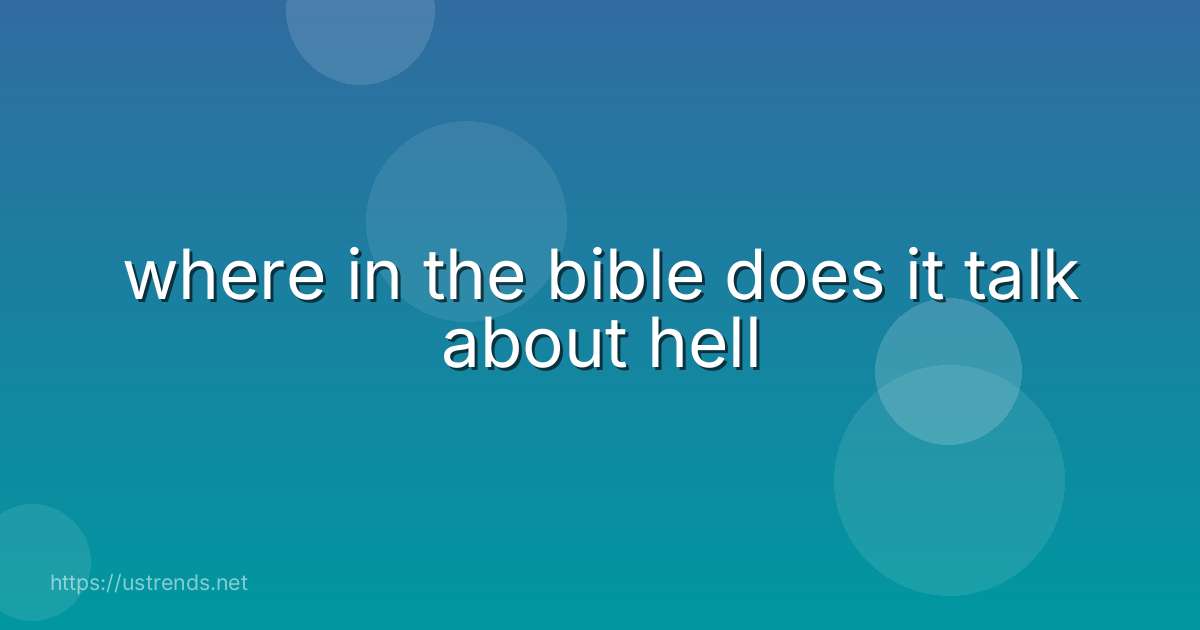 where in the bible does it talk about hell

https://ustrends.net